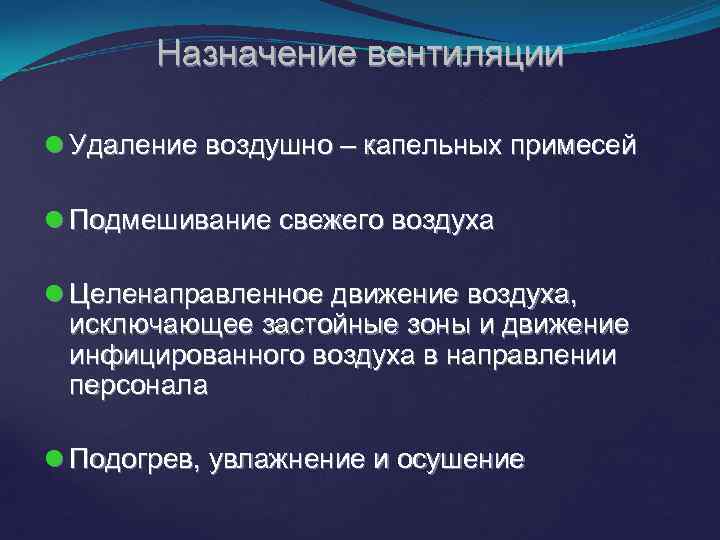 Назначение вентиляции

Удаление воздушно – капельных примесей

Подмешивание свежего воздуха

Целенаправленное движение воздуха, исключающее застойные зоны и движение инфицированного воздуха в направлении персонала

Подогрев, увлажнение и осушение